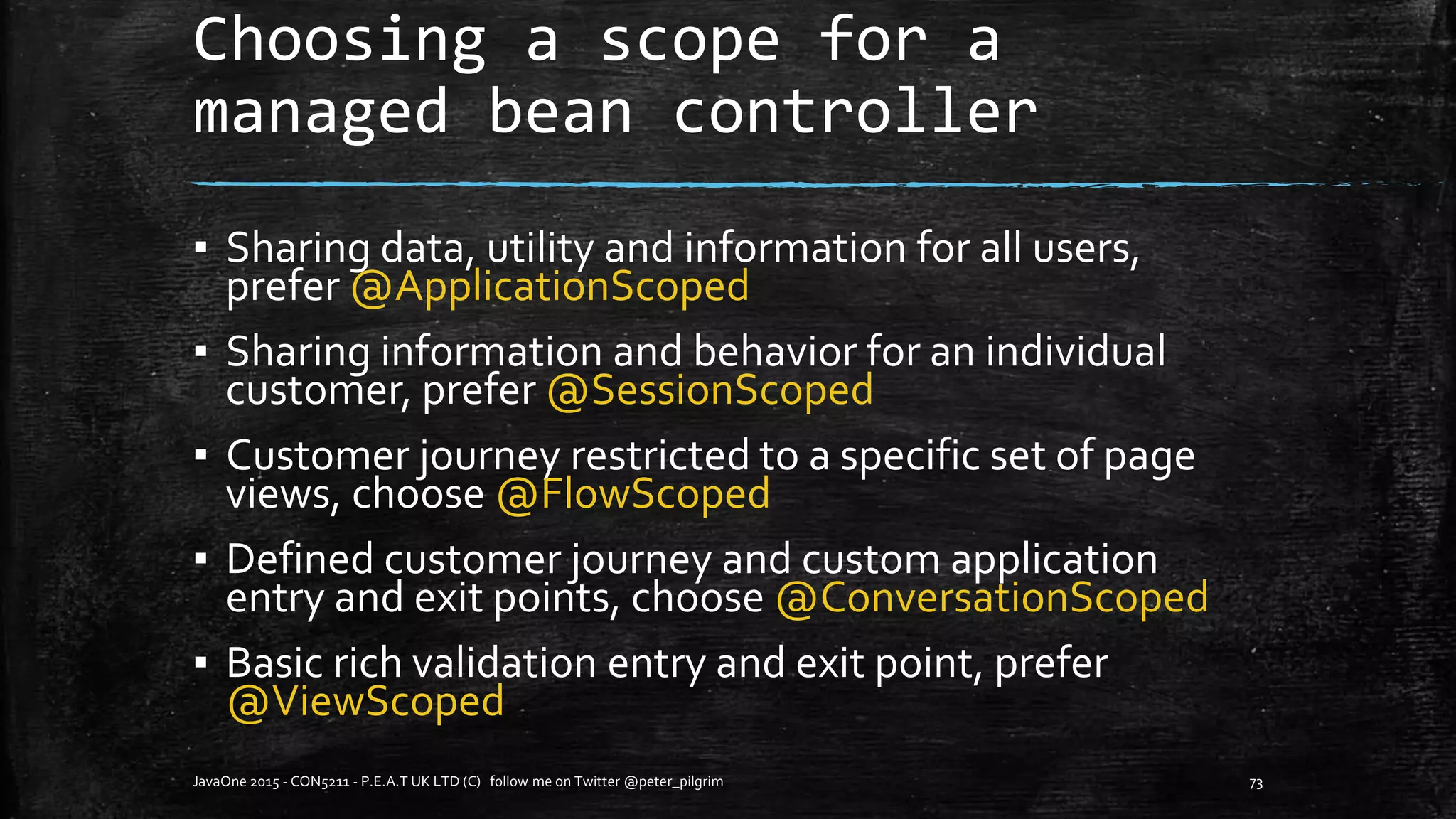 Choosing a scope for a managed bean controller

▪ Sharing data, utility and information for all users, prefer @ApplicationScoped

▪ Sharing information and behavior for an individual customer, prefer @SessionScoped

▪ Customer journey restricted to a specific set of page views, choose @FlowScoped

▪ Defined customer journey and custom application entry and exit points, choose @ConversationScoped

▪ Basic rich validation entry and exit point, prefer @ViewScoped

JavaOne 2015 - CON5211 - P.E.A.T UK LTD (C) follow me on Twitter @peter_pilgrim

73